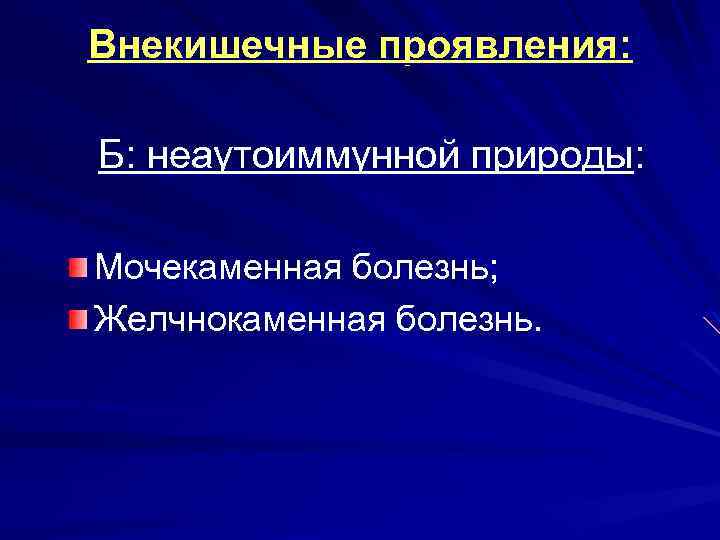 Внекишечные проявления:

Б: неаутоиммунной природы:

Мочекаменная болезнь;
Желчнокаменная болезнь.